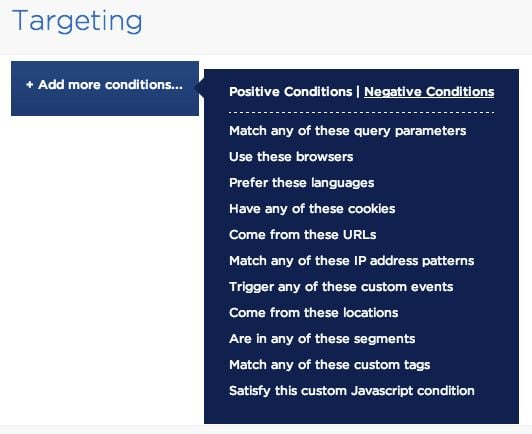 Targeting

+ Add more conditions...

Positive Conditions | Negative Conditions

Match any of these query parameters
Use these browsers
Prefer these languages
Have any of these cookies
Come from these URLs
Match any of these IP address patterns
Trigger any of these custom events
Come from these locations
Are in any of these segments
Match any of these custom tags
Satisfy this custom Javascript condition